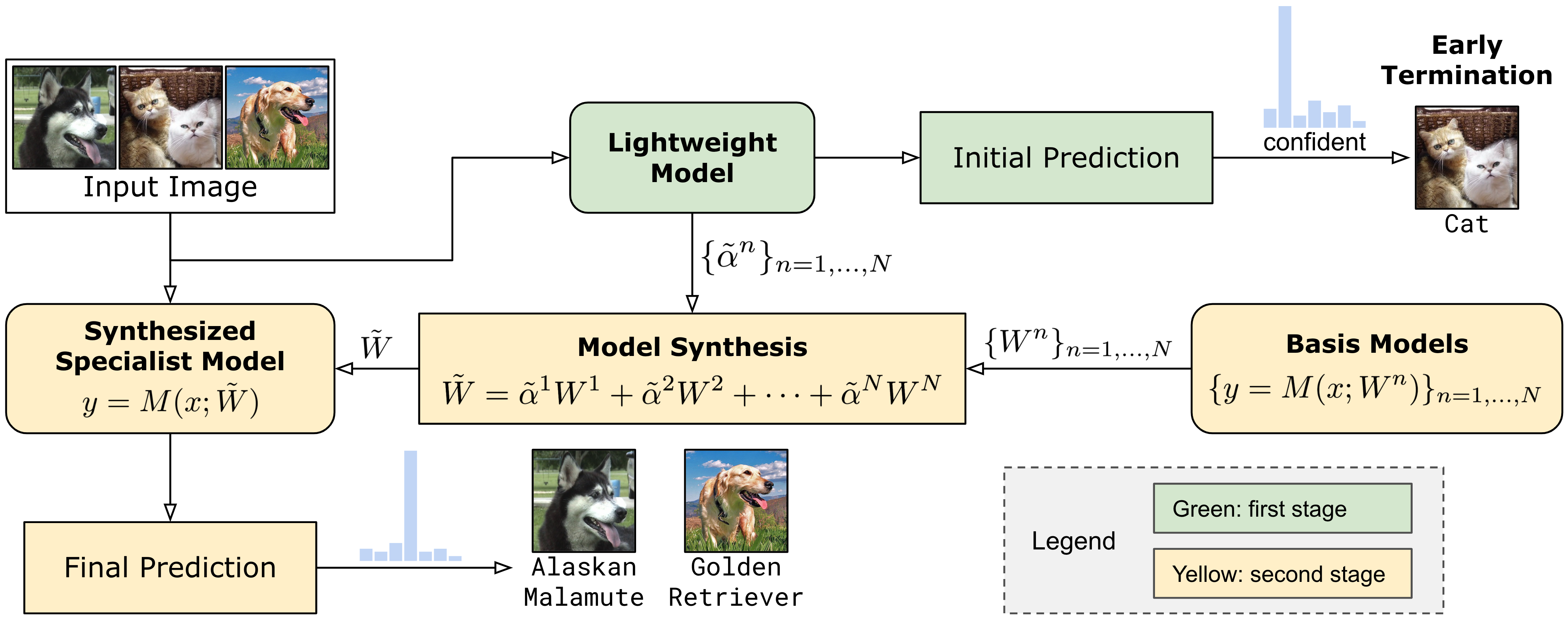 Input Image

Lightweight Model

Initial Prediction

confident

Early Termination

Cat

$\{\tilde{\alpha}^n\}_{n=1,\ldots,N}$

Synthesized Specialist Model
$y = M(x; \tilde{W})$

$\tilde{W}$

Model Synthesis
$\tilde{W} = \tilde{\alpha}^1 W^1 + \tilde{\alpha}^2 W^2 + \cdots + \tilde{\alpha}^N W^N$

$\{W^n\}_{n=1,\ldots,N}$

Basis Models
$\{y = M(x; W^n)\}_{n=1,\ldots,N}$

Final Prediction

Alaskan Malamute

Golden Retriever

Legend

Green: first stage

Yellow: second stage